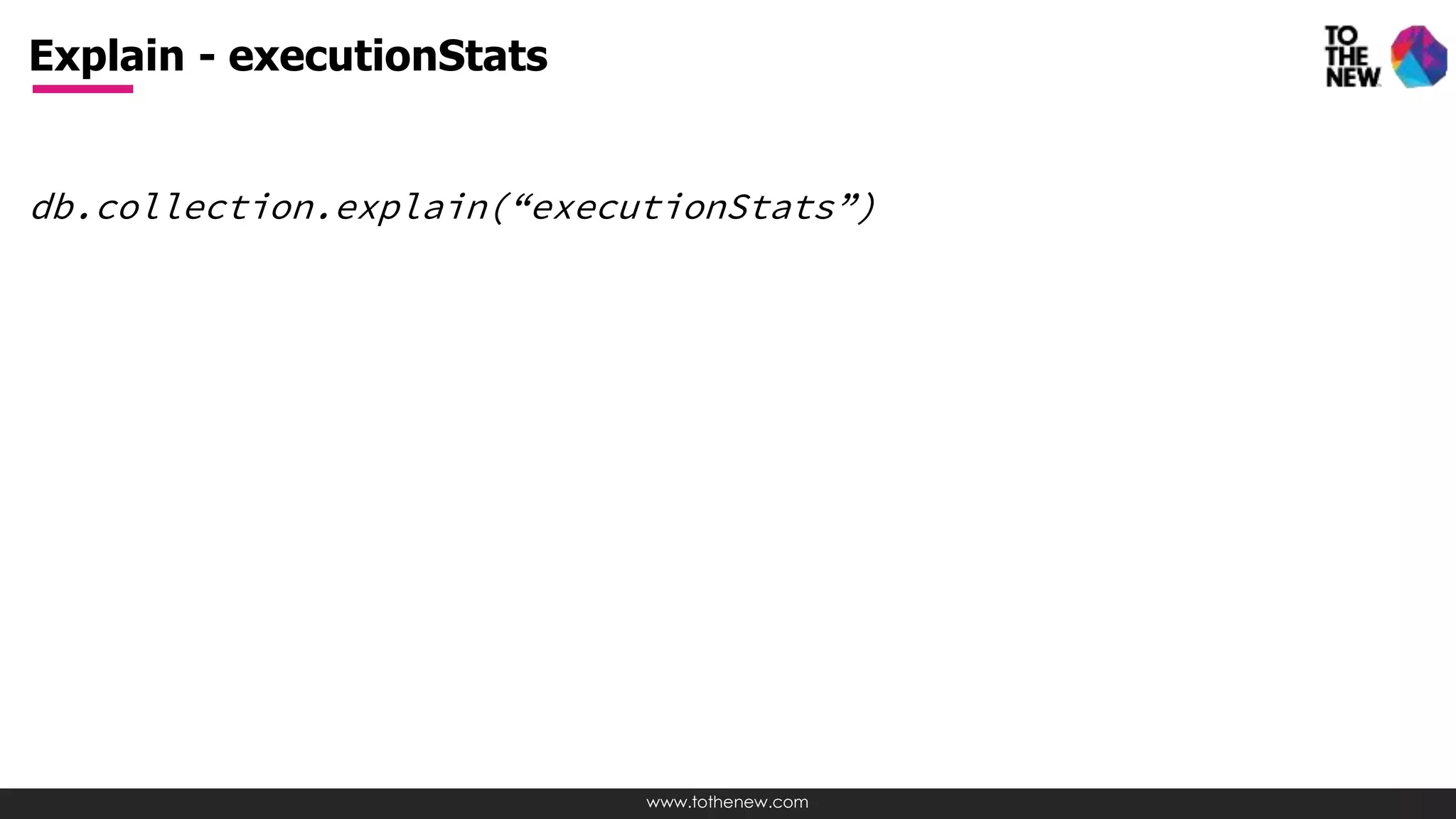 Explain - executionStats

TO THE NEW

db.collection.explain(“executionStats”)

www.tothenew.com